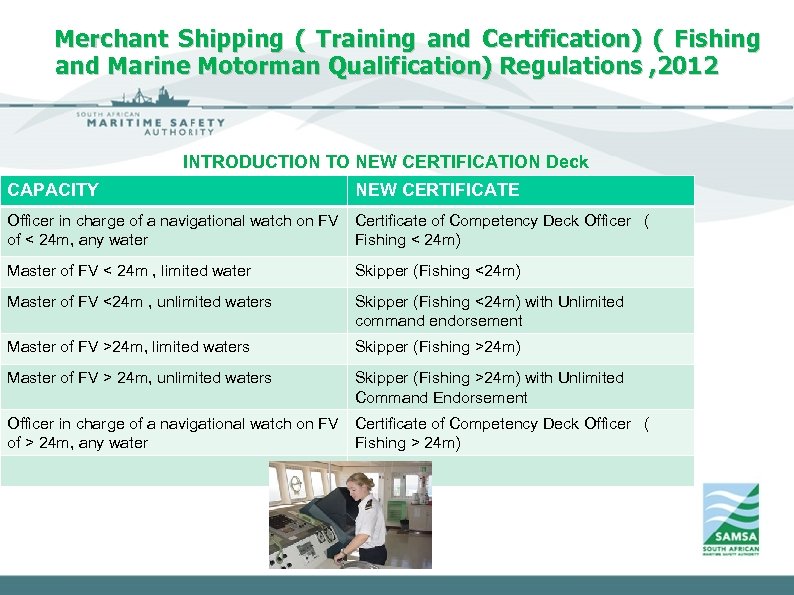 Merchant Shipping ( Training and Certification) ( Fishing and Marine Motorman Qualification) Regulations ,2012

SOUTH AFRICAN
MARITIME SAFETY
AUTHORITY

INTRODUCTION TO NEW CERTIFICATION Deck

| CAPACITY | NEW CERTIFICATE |
|---|---|
| Officer in charge of a navigational watch on FV of < 24m, any water | Certificate of Competency Deck Officer ( Fishing < 24m) |
| Master of FV < 24m , limited water | Skipper (Fishing <24m) |
| Master of FV <24m , unlimited waters | Skipper (Fishing <24m) with Unlimited command endorsement |
| Master of FV >24m, limited waters | Skipper (Fishing >24m) |
| Master of FV > 24m, unlimited waters | Skipper (Fishing >24m) with Unlimited Command Endorsement |
| Officer in charge of a navigational watch on FV of > 24m, any water | Certificate of Competency Deck Officer ( Fishing > 24m) |
| | |

SAMSA
SOUTH AFRICAN MARITIME SAFETY AUTHORITY